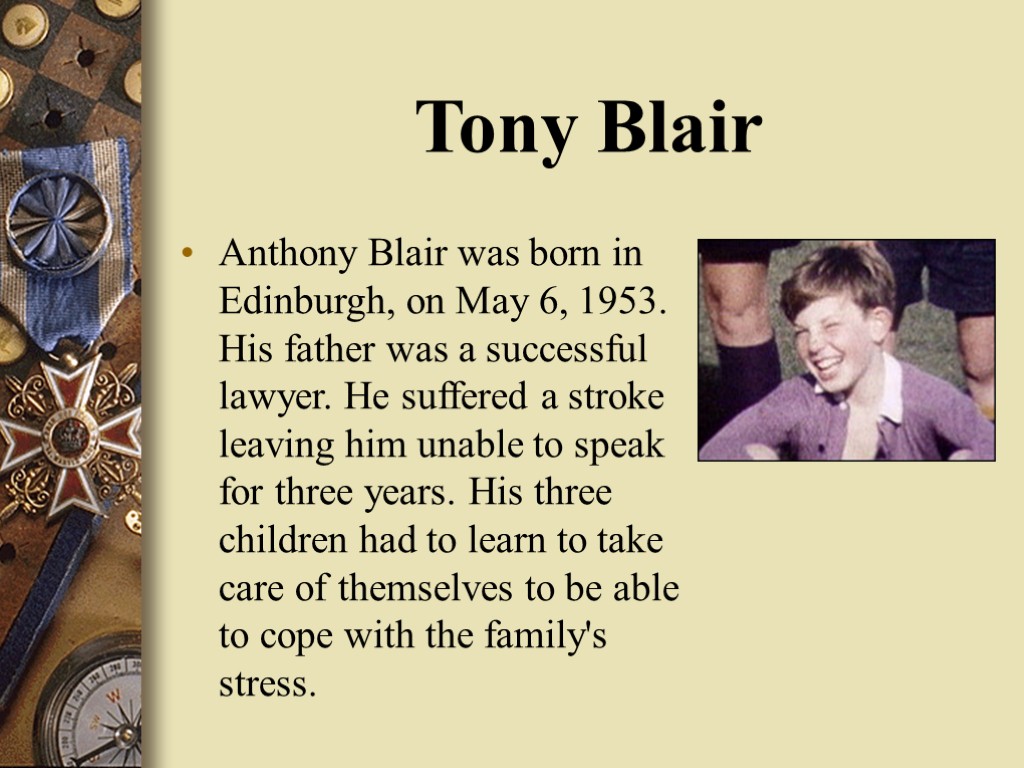 Tony Blair

• Anthony Blair was born in Edinburgh, on May 6, 1953. His father was a successful lawyer. He suffered a stroke leaving him unable to speak for three years. His three children had to learn to take care of themselves to be able to cope with the family's stress.